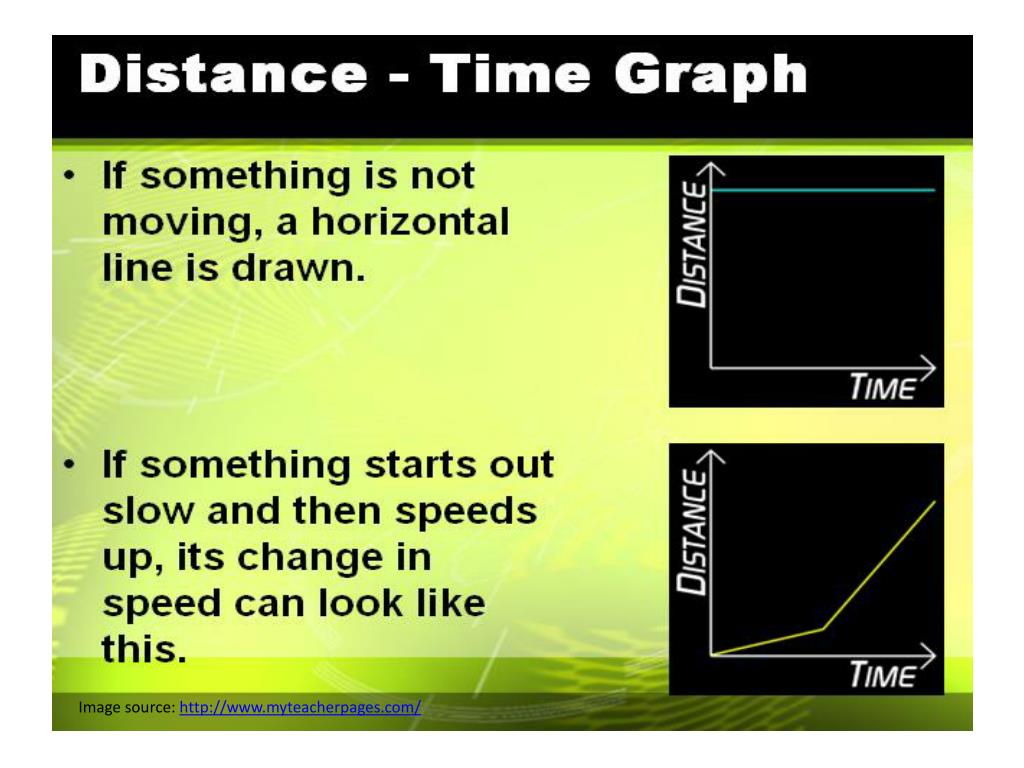 Distance - Time Graph

• If something is not moving, a horizontal line is drawn.

DISTANCE

TIME

• If something starts out slow and then speeds up, its change in speed can look like this.

DISTANCE

TIME

Image source: http://www.myteacherpages.com/